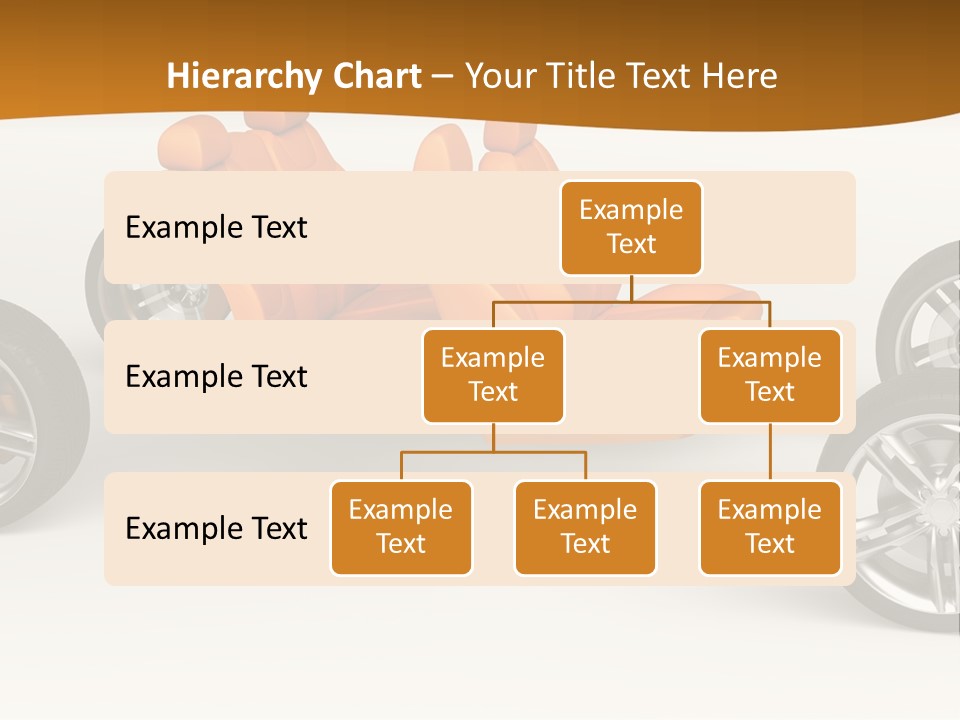 Hierarchy Chart – Your Title Text Here

Example Text

Example Text

Example Text

Example Text

Example Text

Example Text

Example Text

Example Text

Example Text